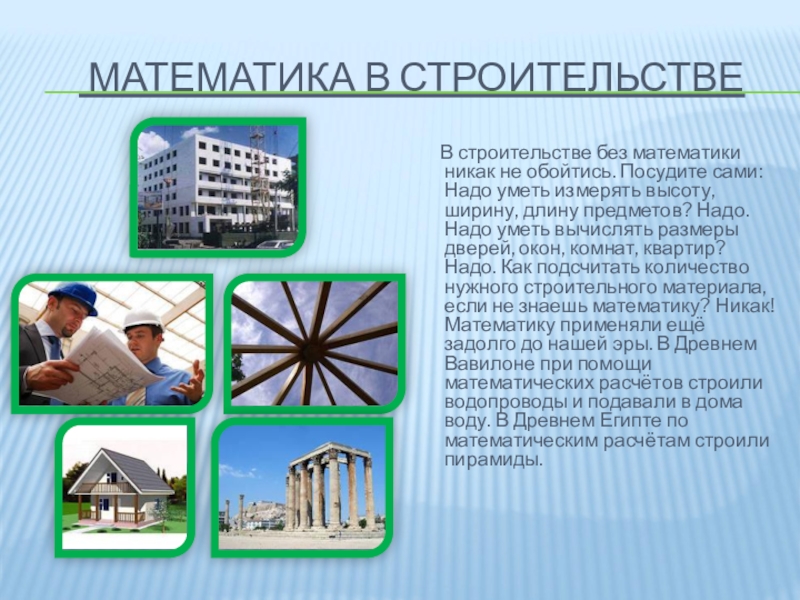 МАТЕМАТИКА В СТРОИТЕЛЬСТВЕ

В строительстве без математики никак не обойтись. Посудите сами: Надо уметь измерять высоту, ширину, длину предметов? Надо. Надо уметь вычислять размеры дверей, окон, комнат, квартир? Надо. Как подсчитать количество нужного строительного материала, если не знаешь математику? Никак! Математику применяли ещё задолго до нашей эры. В Древнем Вавилоне при помощи математических расчётов строили водопроводы и подавали в дома воду. В Древнем Египте по математическим расчётам строили пирамиды.